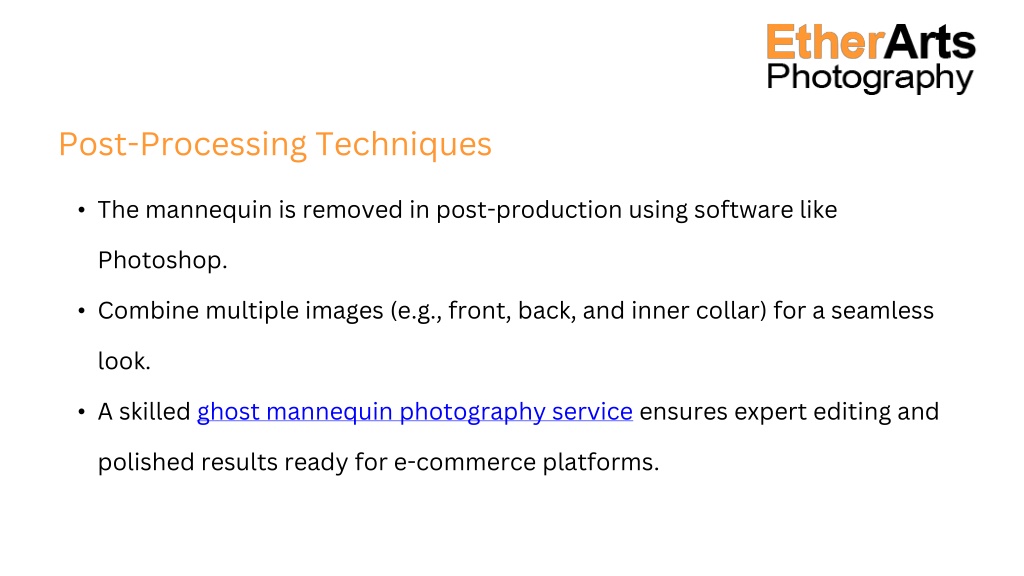 EtherArts
Photography

Post-Processing Techniques

• The mannequin is removed in post-production using software like Photoshop.

• Combine multiple images (e.g., front, back, and inner collar) for a seamless look.

• A skilled ghost mannequin photography service ensures expert editing and polished results ready for e-commerce platforms.